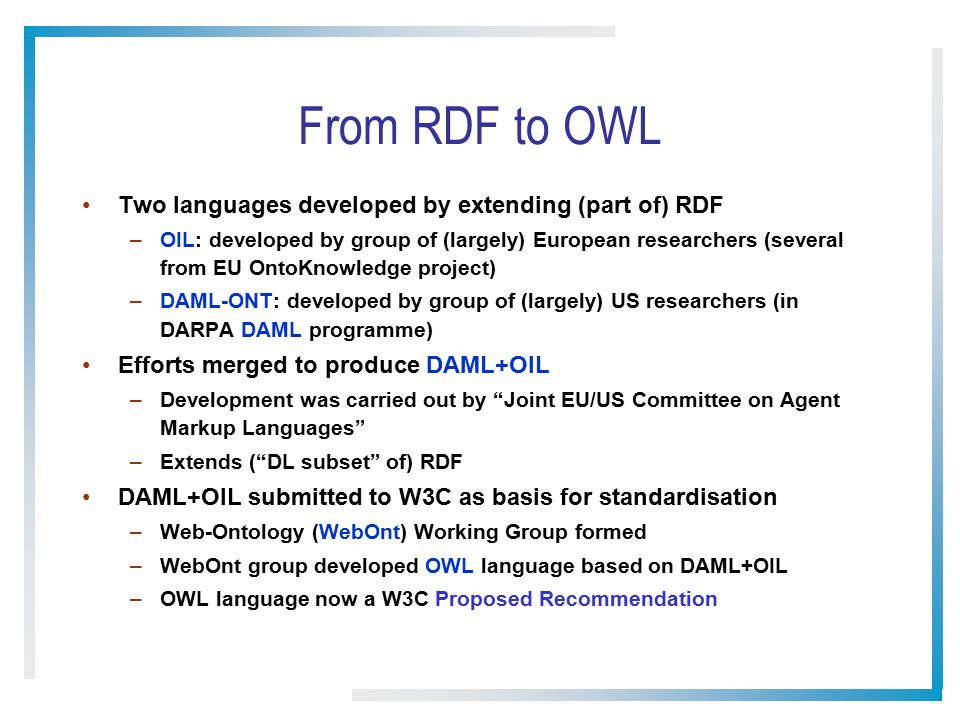 From RDF to OWL

• Two languages developed by extending (part of) RDF
– OIL: developed by group of (largely) European researchers (several from EU OntoKnowledge project)
– DAML-ONT: developed by group of (largely) US researchers (in DARPA DAML programme)

• Efforts merged to produce DAML+OIL
– Development was carried out by “Joint EU/US Committee on Agent Markup Languages”
– Extends (“DL subset” of) RDF

• DAML+OIL submitted to W3C as basis for standardisation
– Web-Ontology (WebOnt) Working Group formed
– WebOnt group developed OWL language based on DAML+OIL
– OWL language now a W3C Proposed Recommendation